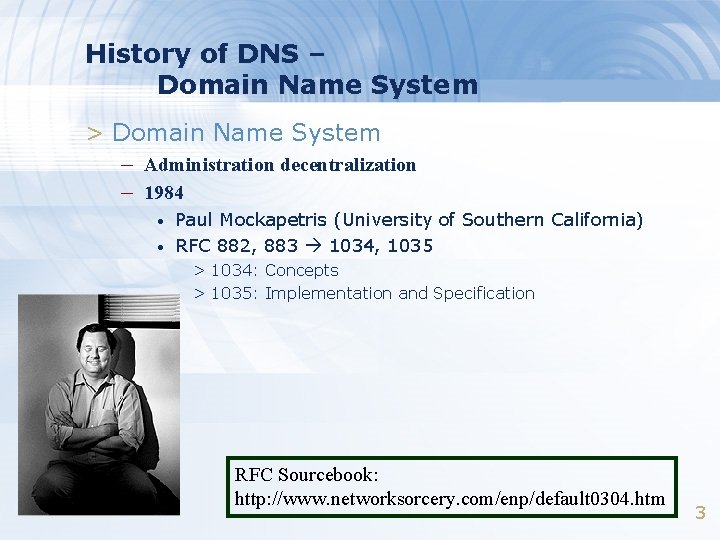 History of DNS –
Domain Name System

> Domain Name System

– Administration decentralization

– 1984

• Paul Mockapetris (University of Southern California)

• RFC 882, 883 → 1034, 1035

> 1034: Concepts

> 1035: Implementation and Specification

RFC Sourcebook:
http://www.networksorcery.com/enp/default0304.htm

3